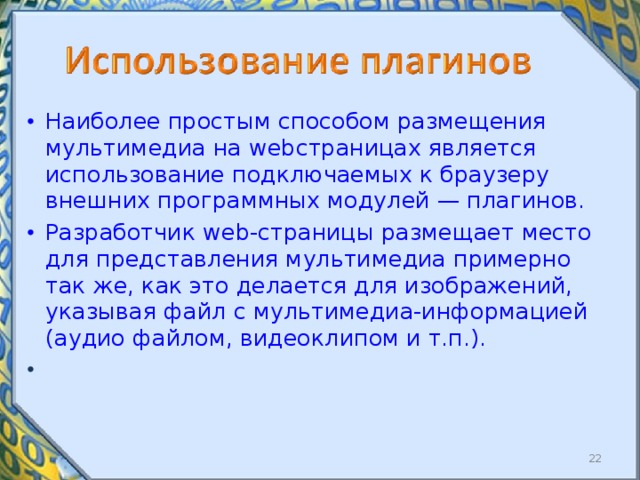 Использование плагинов

• Наиболее простым способом размещения мультимедиа на webстраницах является использование подключаемых к браузеру внешних программных модулей — плагинов.

• Разработчик web-страницы размещает место для представления мультимедиа примерно так же, как это делается для изображений, указывая файл с мультимедиа-информацией (аудио файлом, видеоклипом и т.п.).

•

22